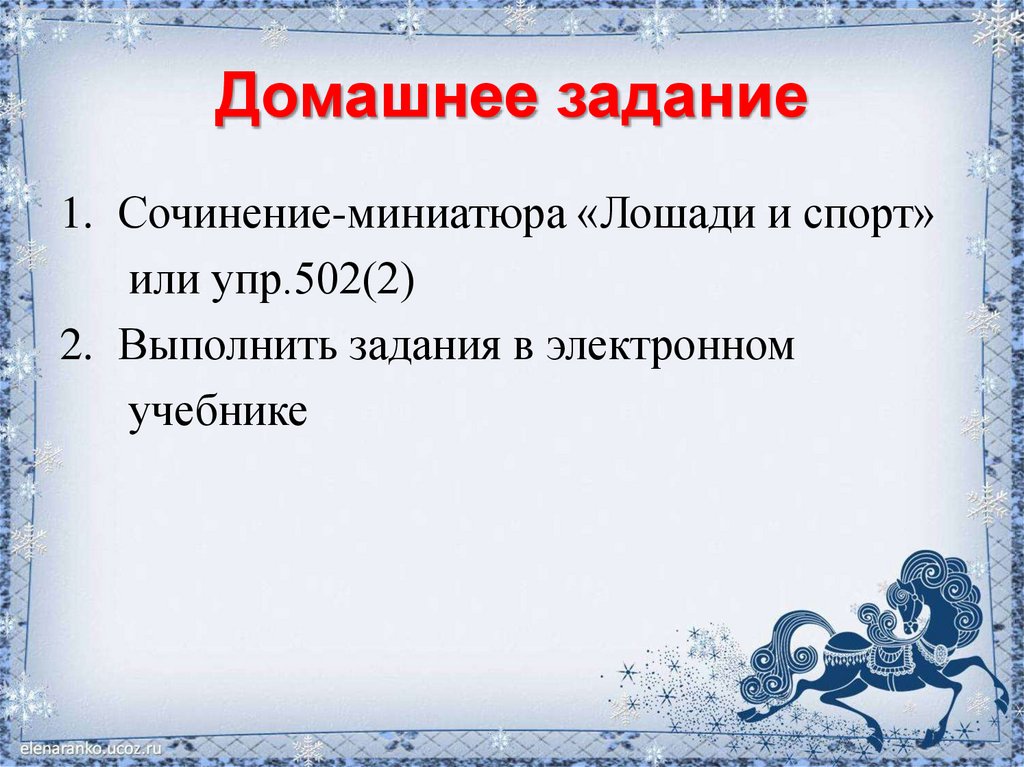 Домашнее задание

1. Сочинение-миниатюра «Лошади и спорт» или упр.502(2)
2. Выполнить задания в электронном учебнике

elenaranko.ucoz.ru